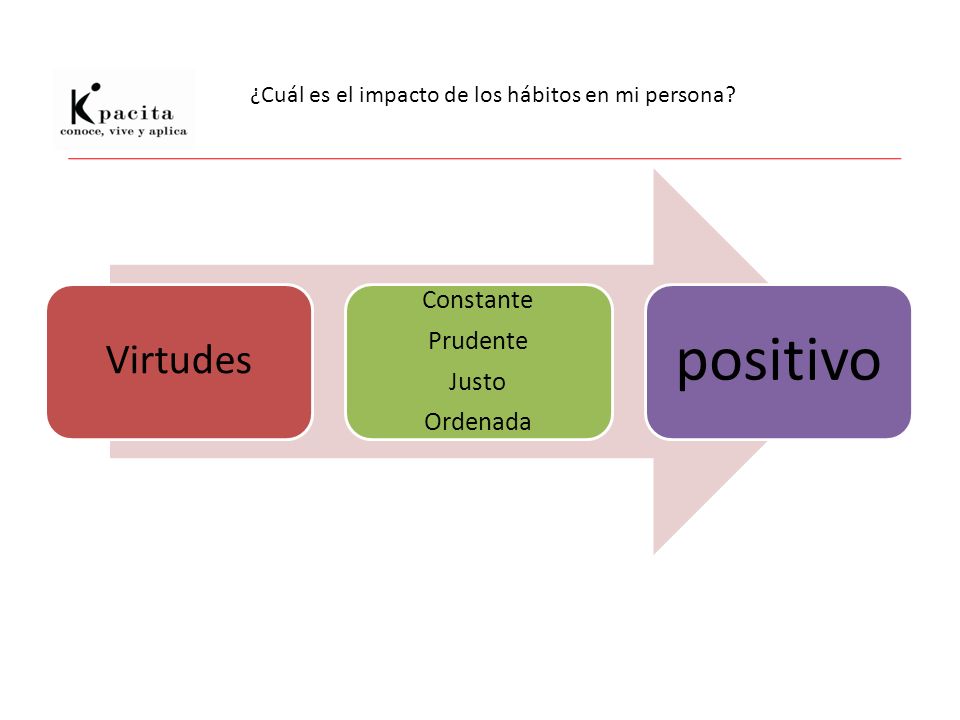 Kpacita
conoce, vive y aplica

¿Cuál es el impacto de los hábitos en mi persona?

Virtudes

Constante
Prudente
Justo
Ordenada

positivo